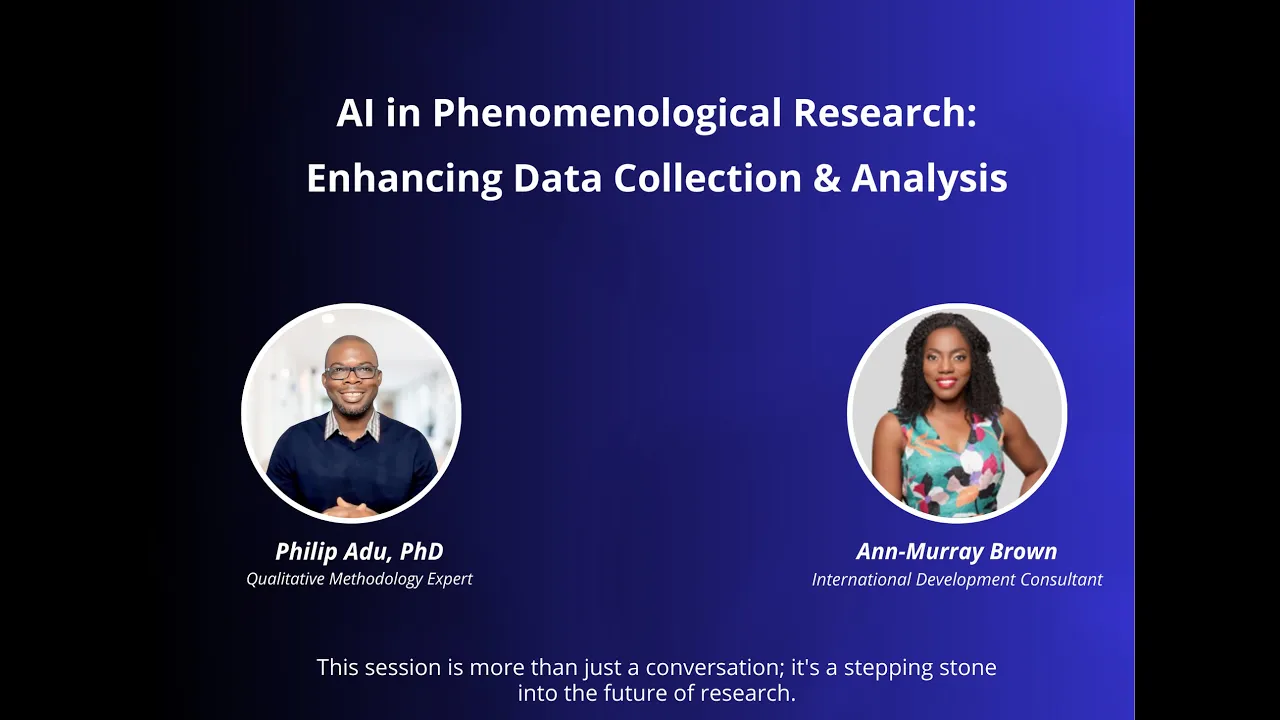 AI in Phenomenological Research:
Enhancing Data Collection & Analysis

Philip Adu, PhD
Qualitative Methodology Expert

Ann-Murray Brown
International Development Consultant

This session is more than just a conversation; it's a stepping stone into the future of research.